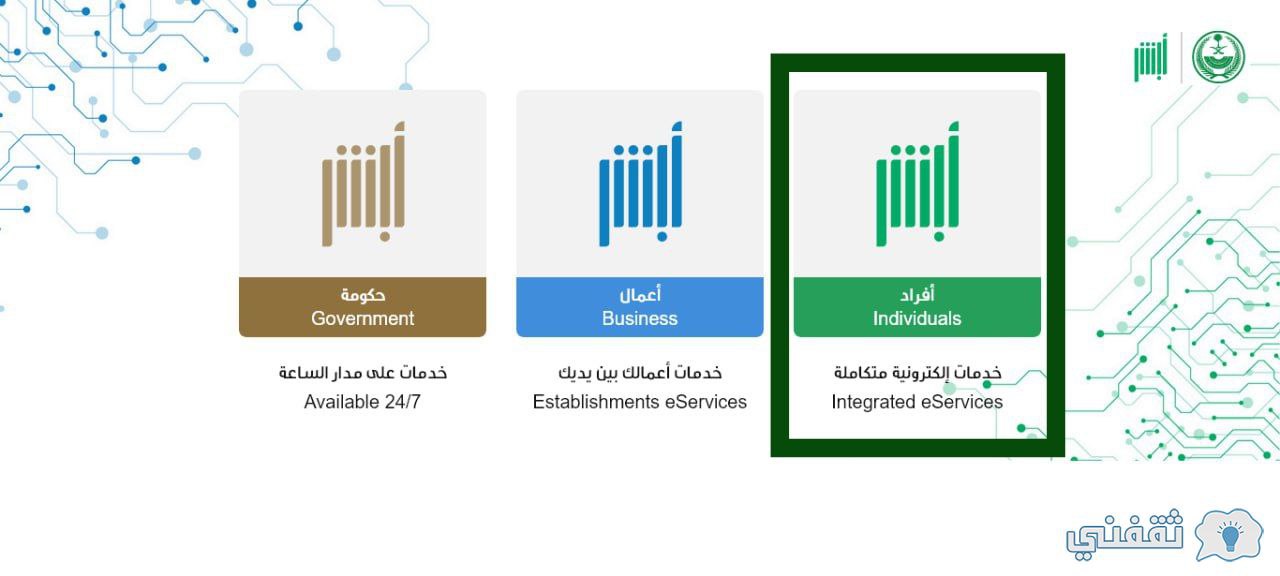 أبشر

أبشر
أفراد
Individuals
خدمات إلكترونية متكاملة
Integrated eServices

أبشر
أعمال
Business
خدمات أعمالك بين يديك
Establishments eServices

أبشر
حكومة
Government
خدمات على مدار الساعة
Available 24/7

ثقفني